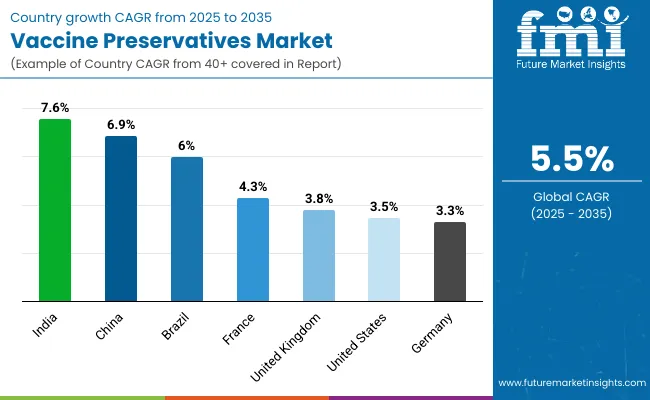 Country growth CAGR from 2025 to 2035

Vaccine Preservatives Market

(Example of Country CAGR from 40+ covered in Report)

fmi
Future Market Insights

7.6%
6.9%
6%
4.3%
3.8%
3.5%
3.3%

India
China
Brazil
France
United Kingdom
United States
Germany

5.5%
Global CAGR
(2025 - 2035)

www.futuremarketinsights.com